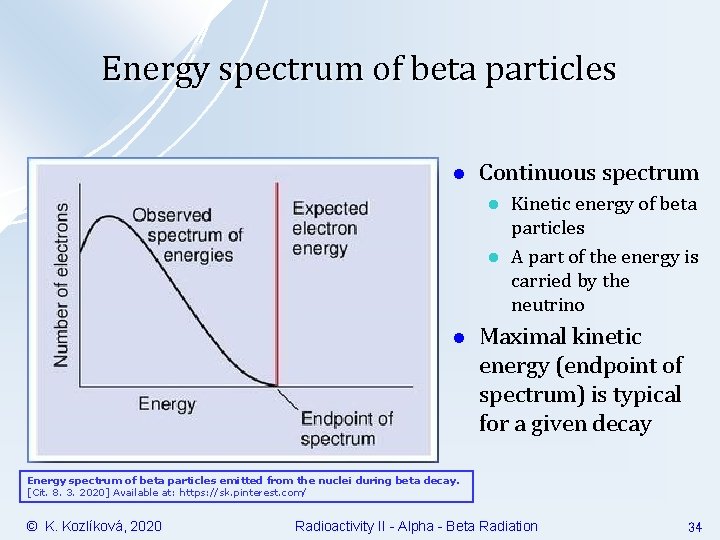 Energy spectrum of beta particles

Number of electrons

Observed spectrum of energies

Expected electron energy

Energy

Endpoint of spectrum

Energy spectrum of beta particles emitted from the nuclei during beta decay.
[Cit. 8. 3. 2020] Available at: https://sk.pinterest.com/

- Continuous spectrum
  - Kinetic energy of beta particles
  - A part of the energy is carried by the neutrino
- Maximal kinetic energy (endpoint of spectrum) is typical for a given decay

© K. Kozlíková, 2020

Radioactivity II - Alpha - Beta Radiation

34